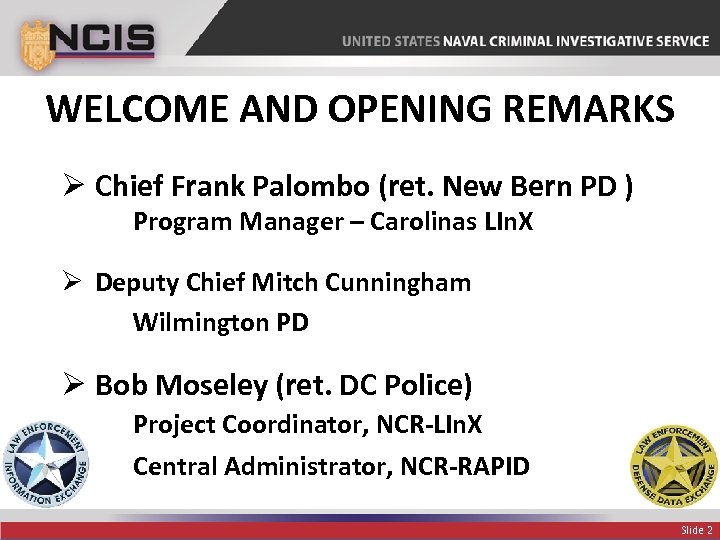 NCIS

UNITED STATES NAVAL CRIMINAL INVESTIGATIVE SERVICE

WELCOME AND OPENING REMARKS

➢ Chief Frank Palombo (ret. New Bern PD )
Program Manager – Carolinas LInX

➢ Deputy Chief Mitch Cunningham
Wilmington PD

➢ Bob Moseley (ret. DC Police)
Project Coordinator, NCR-LInX
Central Administrator, NCR-RAPID

LAW ENFORCEMENT INFORMATION EXCHANGE

LAW ENFORCEMENT DEFENSE DATA EXCHANGE

Slide 2